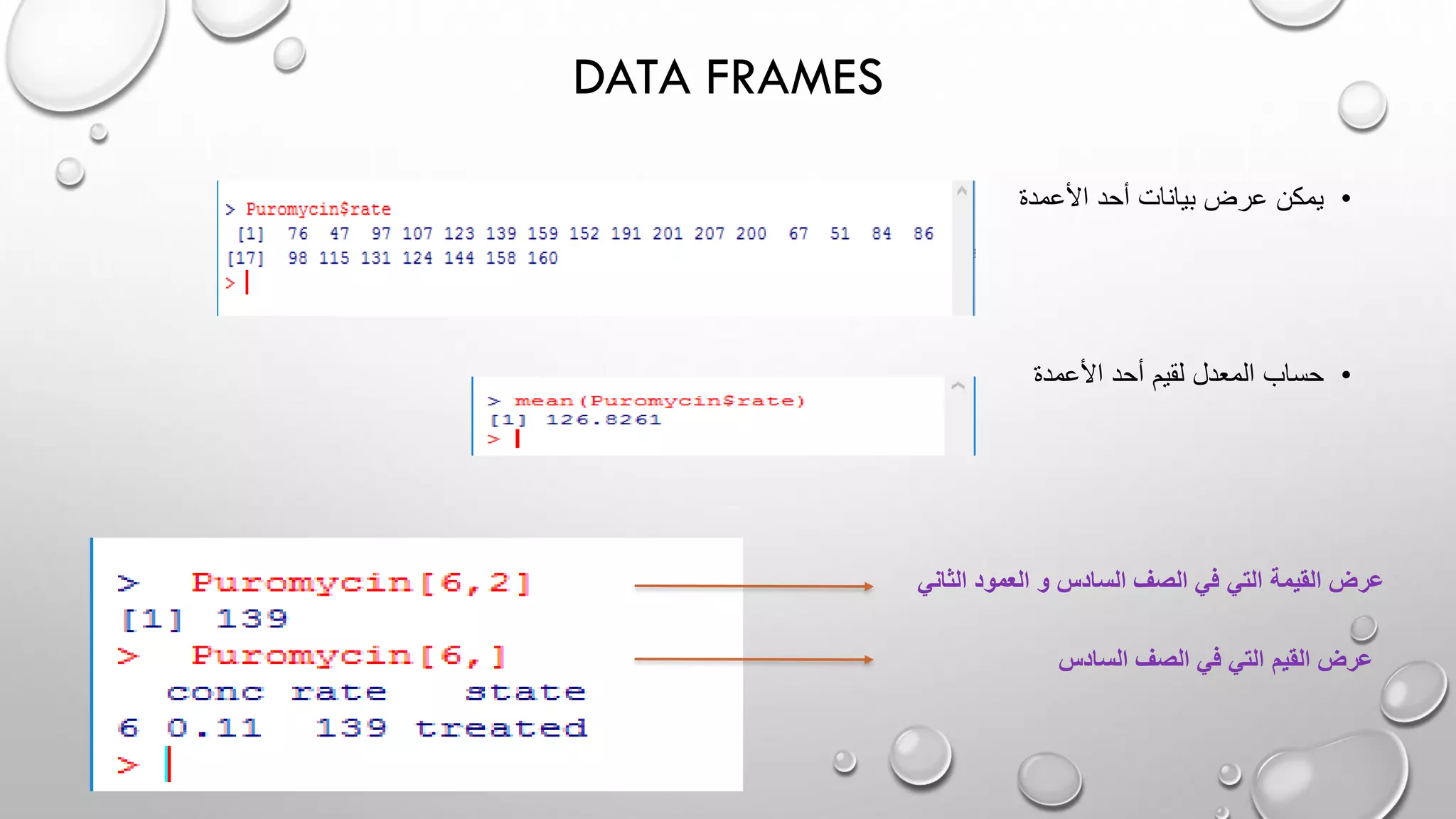 DATA FRAMES

• يمكن عرض بيانات أحد الأعمدة

> Puromycin$rate
[1] 76 47 97 107 123 139 159 152 191 201 207 200 67 51 84 86
[17] 98 115 131 124 144 158 160
>

• حساب المعدل لقيم أحد الأعمدة

> mean(Puromycin$rate)
[1] 126.8261
>

> Puromycin[6,2]
[1] 139
> Puromycin[6,]
conc rate state
6 0.11 139 treated
>

عرض القيمة التي في الصف السادس و العمود الثاني

عرض القيم التي في الصف السادس